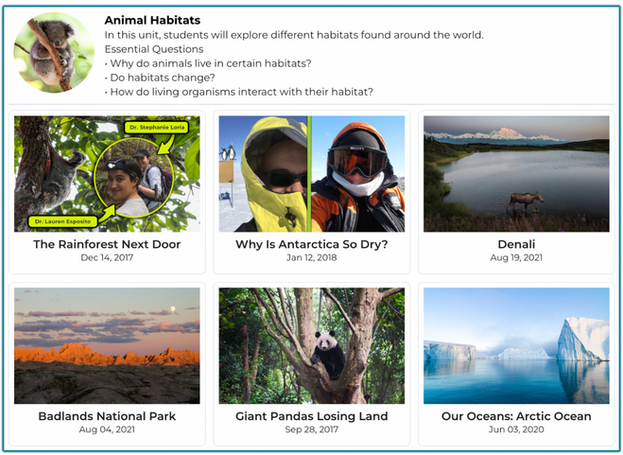 Animal Habitats
In this unit, students will explore different habitats found around the world.
Essential Questions
• Why do animals live in certain habitats?
• Do habitats change?
• How do living organisms interact with their habitat?

Dr. Stephanie Loria
Dr. Lauren Esposito
The Rainforest Next Door
Dec 14, 2017

Why Is Antarctica So Dry?
Jan 12, 2018

Denali
Aug 19, 2021

Badlands National Park
Aug 04, 2021

Giant Pandas Losing Land
Sep 28, 2017

Our Oceans: Arctic Ocean
Jun 03, 2020